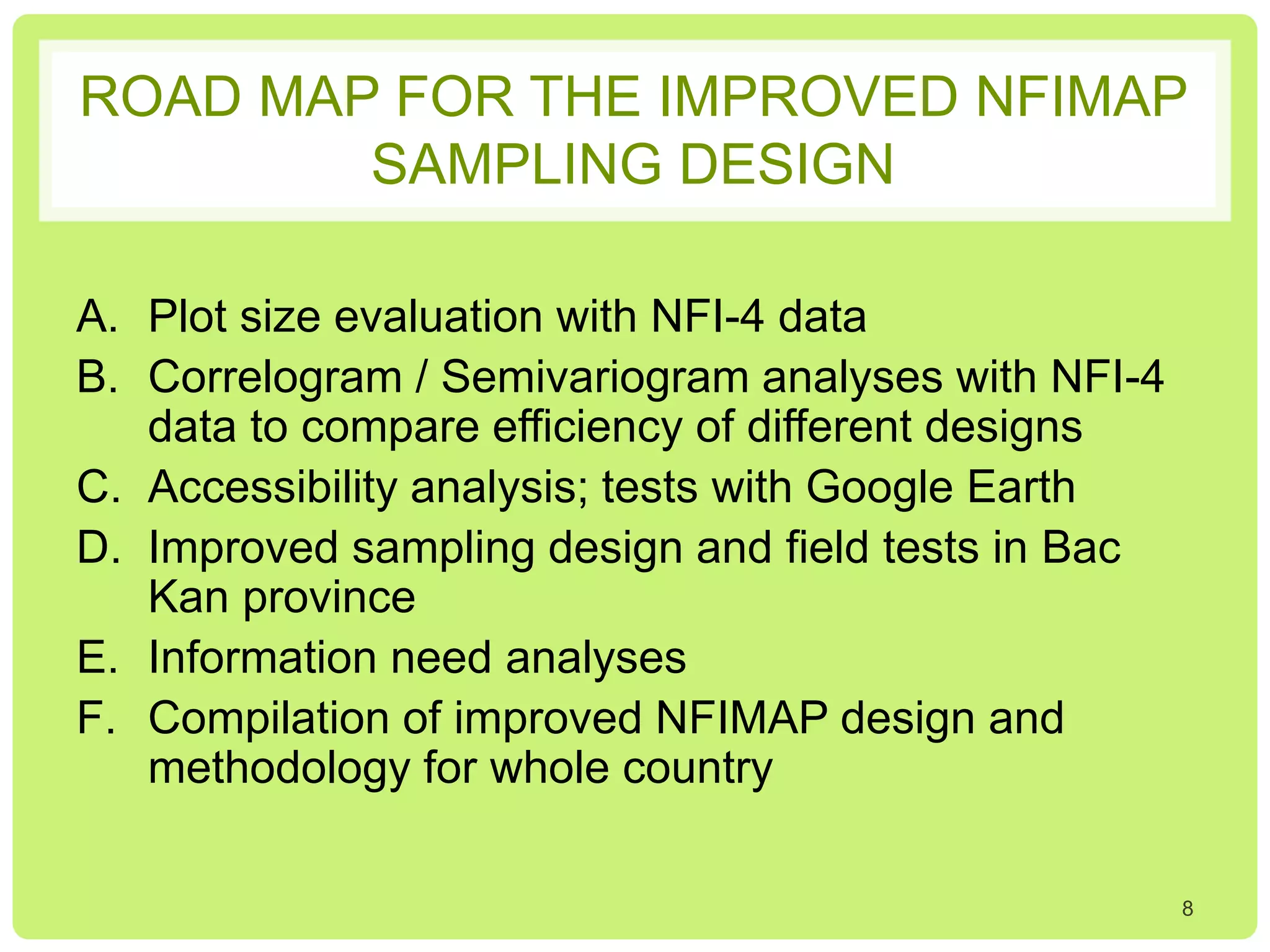 ROAD MAP FOR THE IMPROVED NFIMAP SAMPLING DESIGN

A. Plot size evaluation with NFI-4 data
B. Correlogram / Semivariogram analyses with NFI-4 data to compare efficiency of different designs
C. Accessibility analysis; tests with Google Earth
D. Improved sampling design and field tests in Bac Kan province
E. Information need analyses
F. Compilation of improved NFIMAP design and methodology for whole country

8